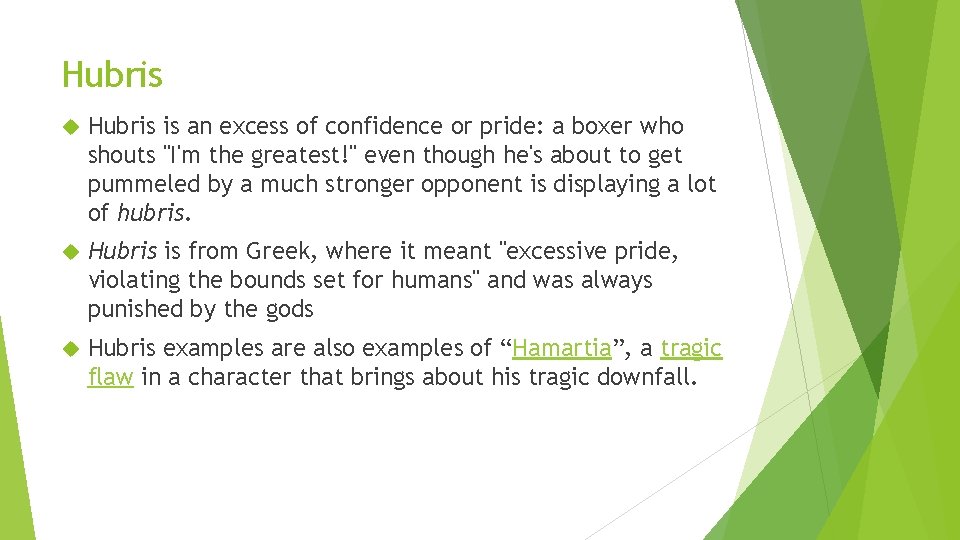 Hubris

Hubris is an excess of confidence or pride: a boxer who shouts "I'm the greatest!" even though he's about to get pummeled by a much stronger opponent is displaying a lot of hubris.

Hubris is from Greek, where it meant "excessive pride, violating the bounds set for humans" and was always punished by the gods

Hubris examples are also examples of “Hamartia”, a tragic flaw in a character that brings about his tragic downfall.